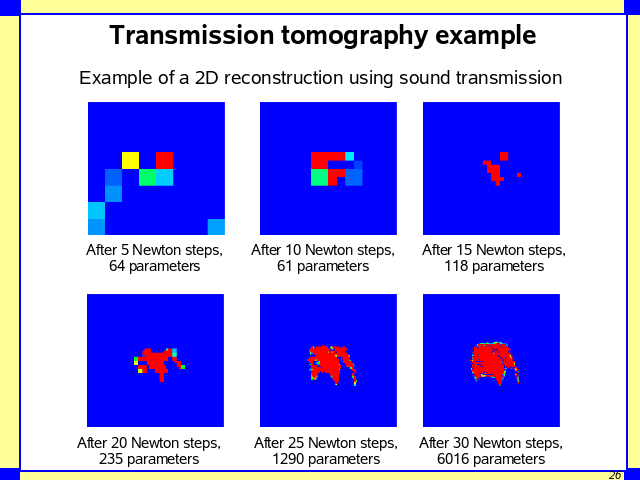 Transmission tomography example

Example of a 2D reconstruction using sound transmission

After 5 Newton steps, 64 parameters

After 10 Newton steps, 61 parameters

After 15 Newton steps, 118 parameters

After 20 Newton steps, 235 parameters

After 25 Newton steps, 1290 parameters

After 30 Newton steps, 6016 parameters

26